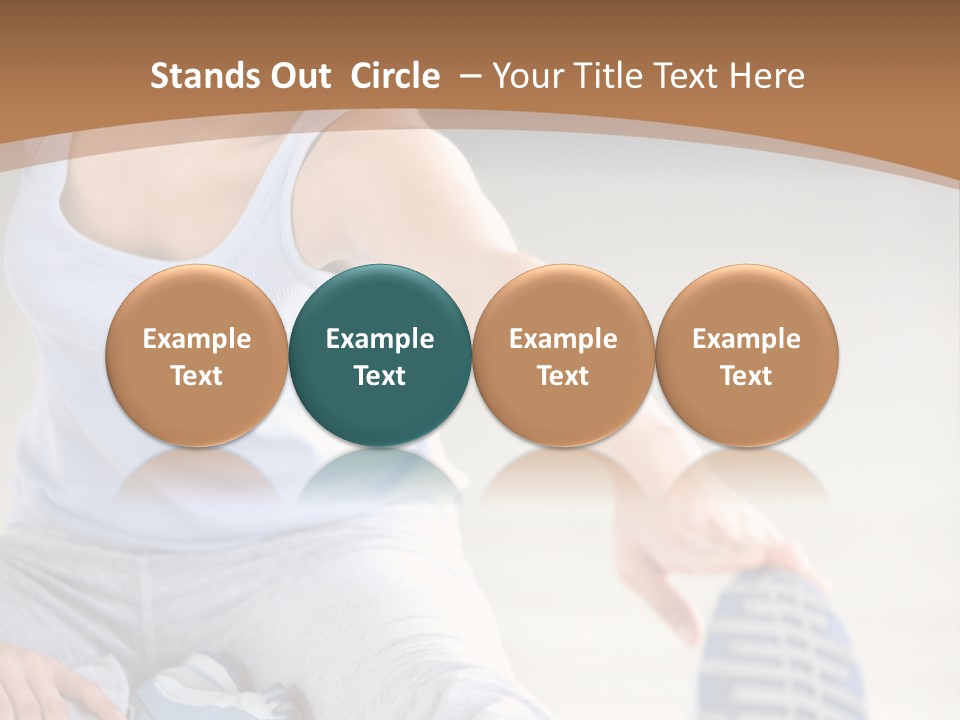 Stands Out Circle – Your Title Text Here

Example Text

Example Text

Example Text

Example Text